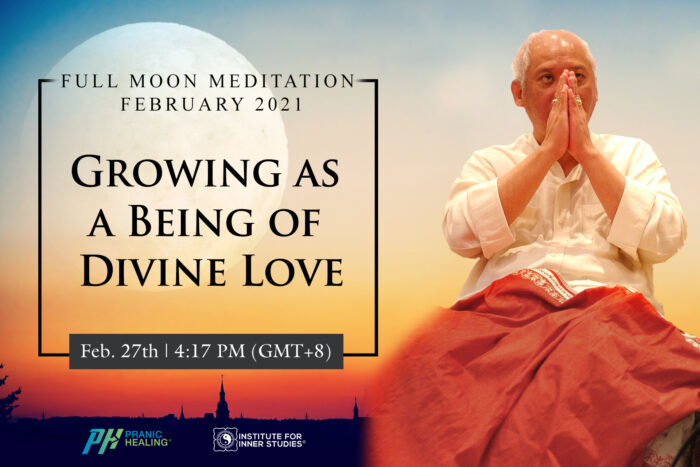 FULL MOON MEDITATION
FEBRUARY 2021

GROWING AS A BEING OF DIVINE LOVE

Feb. 27th | 4:17 PM (GMT+8)

PH PRANIC HEALING®

INSTITUTE FOR INNER STUDIES®